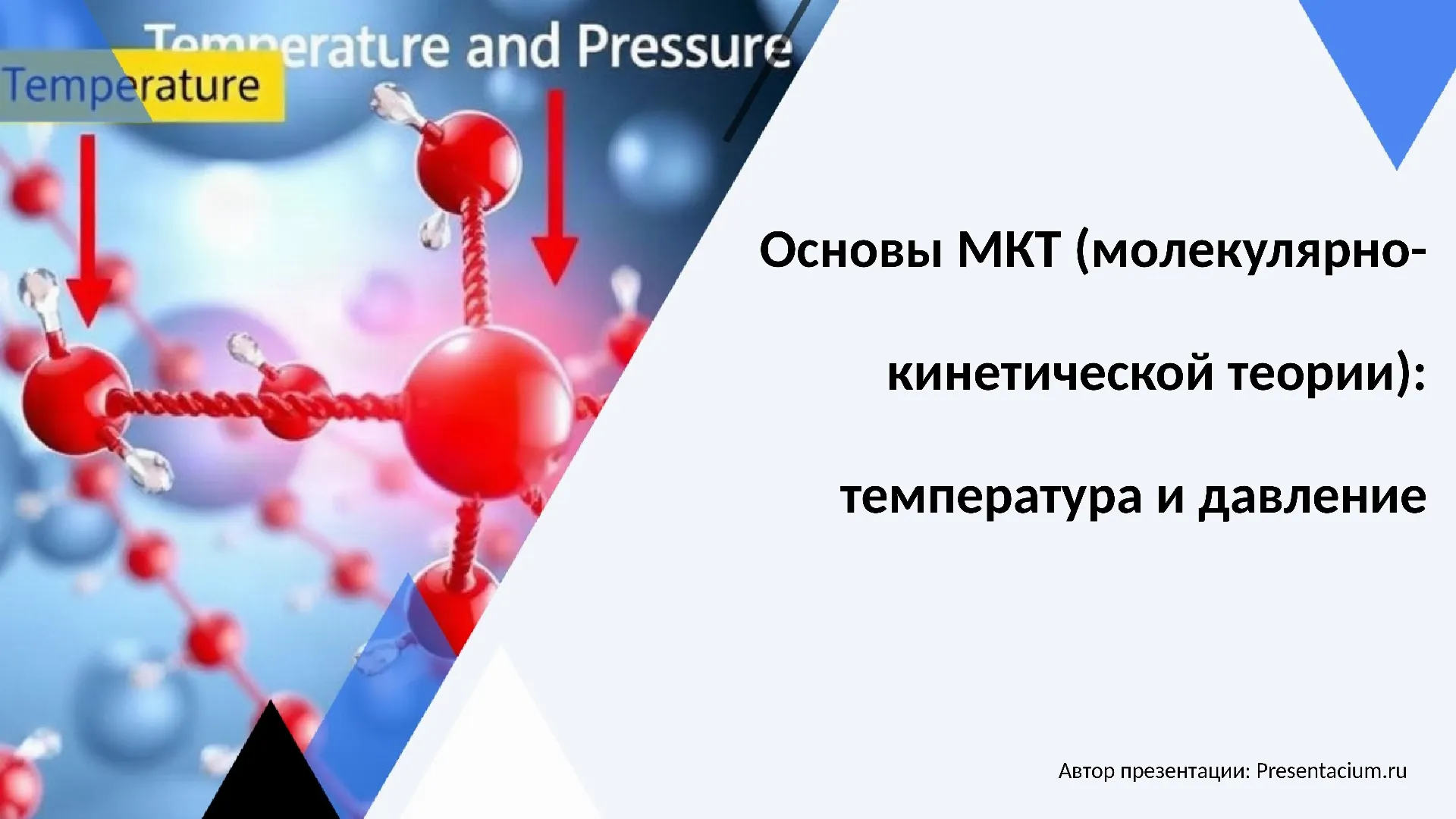 Temperature and Pressure

Temperature

Основы МКТ (молекулярно-кинетической теории): температура и давление

Автор презентации: Presentacium.ru